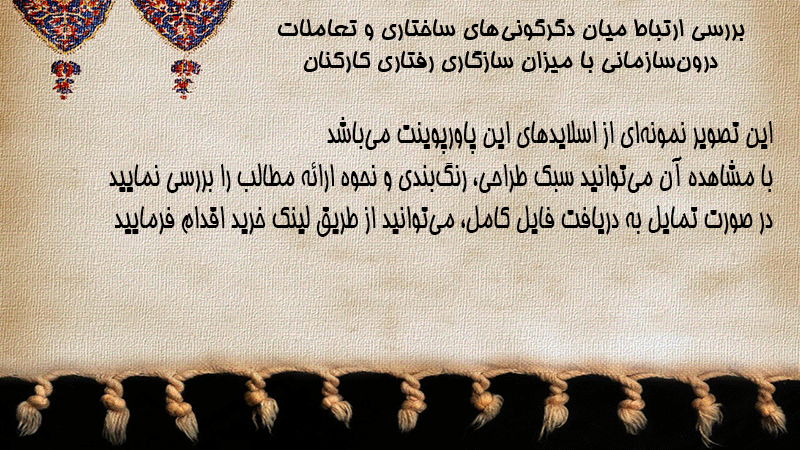 بررسی ارتباط میان دگرگونی‌های ساختاری و تعاملات درون‌سازمانی با میزان سازگاری رفتاری کارکنان

این تصویر نمونه‌ای از اسلایدهای این پاورپوینت می‌باشد
با مشاهده آن می‌توانید سبک طراحی، رنگ‌بندی و نحوه ارائه مطالب را بررسی نمایید
در صورت تمایل به دریافت فایل کامل، می‌توانید از طریق لینک خرید اقدام فرمایید